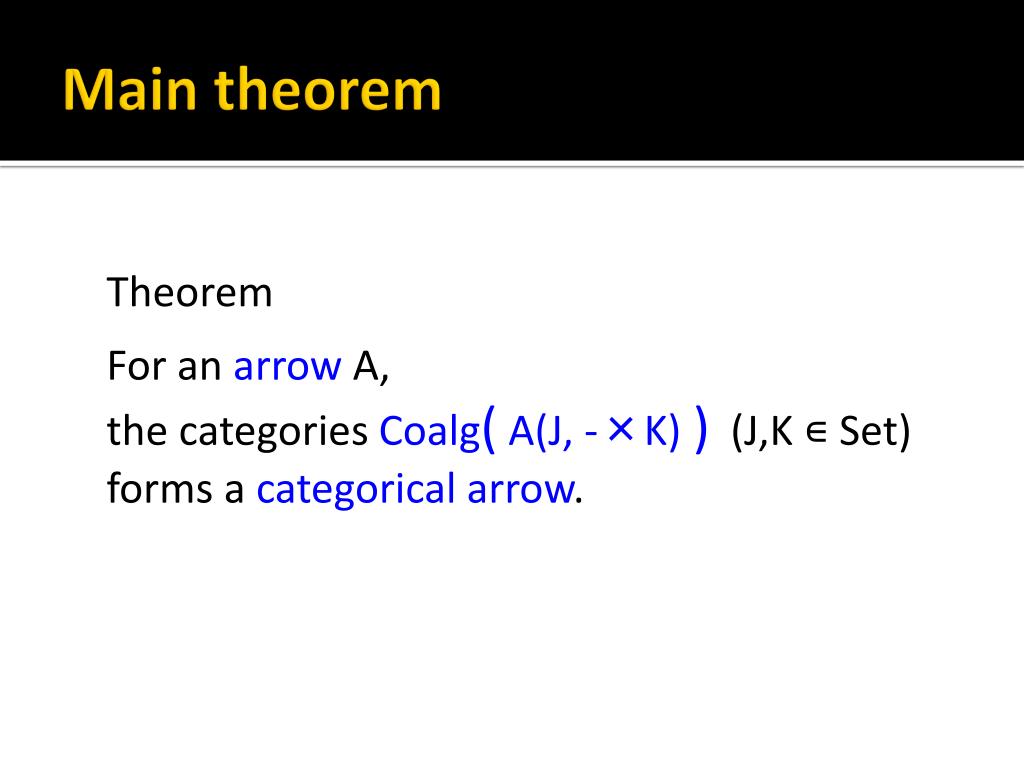 Main theorem

Theorem

For an arrow A,
the categories Coalg( A(J, - × K) ) (J,K ∈ Set) forms a categorical arrow.